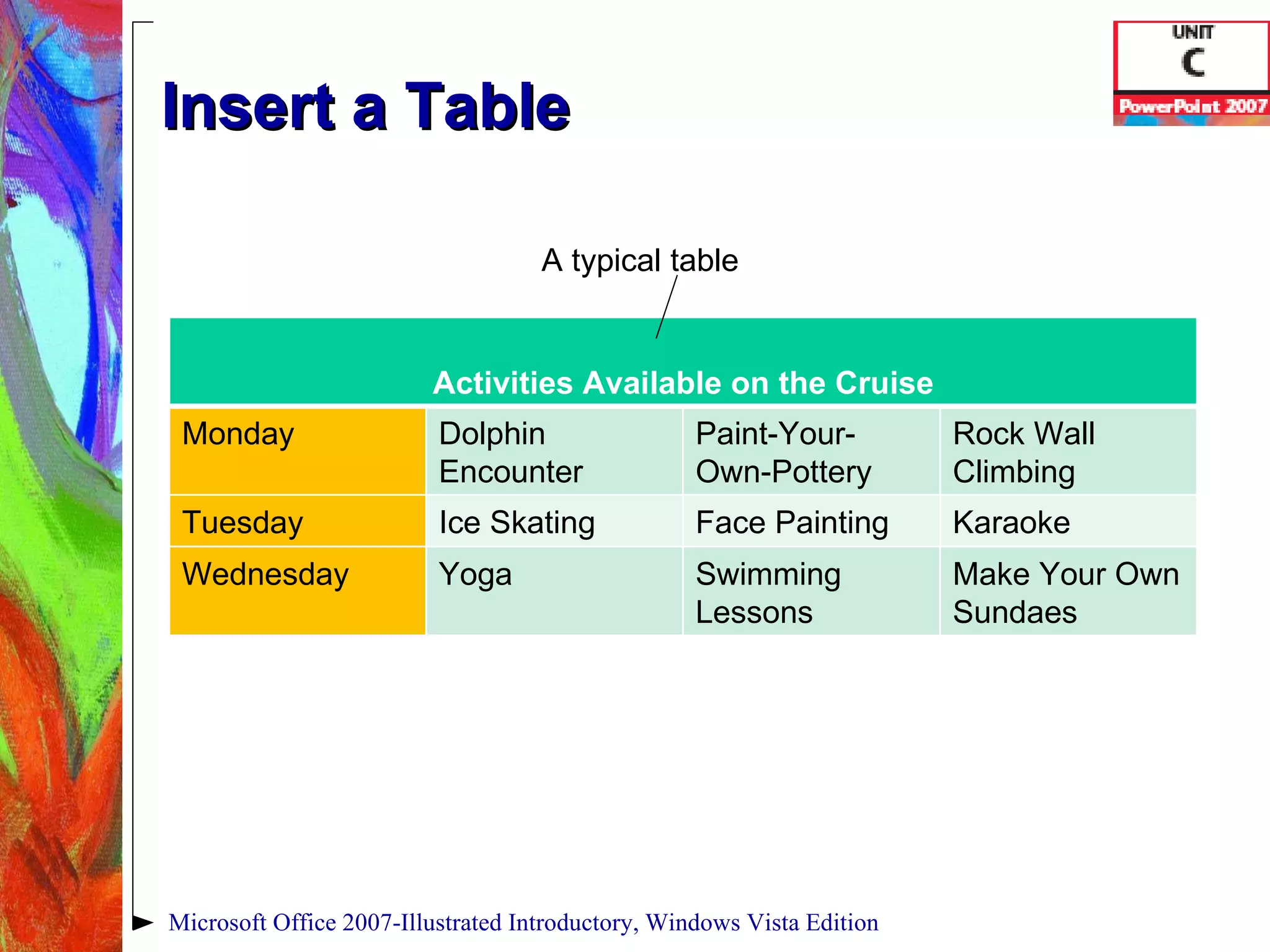 UNIT
C
PowerPoint 2007

Insert a Table

A typical table

| Activities Available on the Cruise | | | |
|---|---|---|---|
| Monday | Dolphin Encounter | Paint-Your-Own-Pottery | Rock Wall Climbing |
| Tuesday | Ice Skating | Face Painting | Karaoke |
| Wednesday | Yoga | Swimming Lessons | Make Your Own Sundaes |

Microsoft Office 2007-Illustrated Introductory, Windows Vista Edition